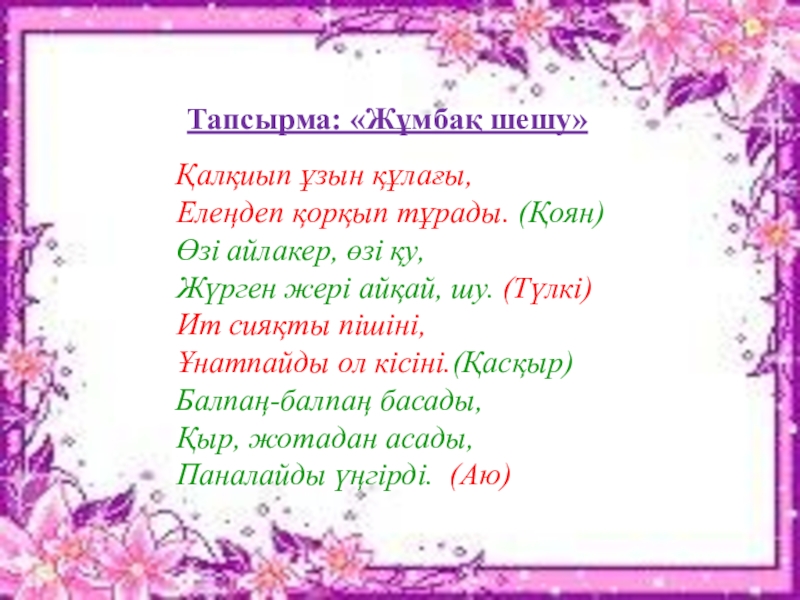 Тапсырма: «Жұмбақ шешу»

Қалқиып ұзын құлағы,
Елеңдеп қорқып тұрады. (Қоян)
Өзі айлакер, өзі қу,
Жүрген жері айқай, шу. (Түлкі)
Ит сияқты пішіні,
Ұнатпайды ол кісіні.(Қасқыр)
Балпаң-балпаң басады,
Қыр, жотадан асады,
Паналайды үңгірді. (Аю)